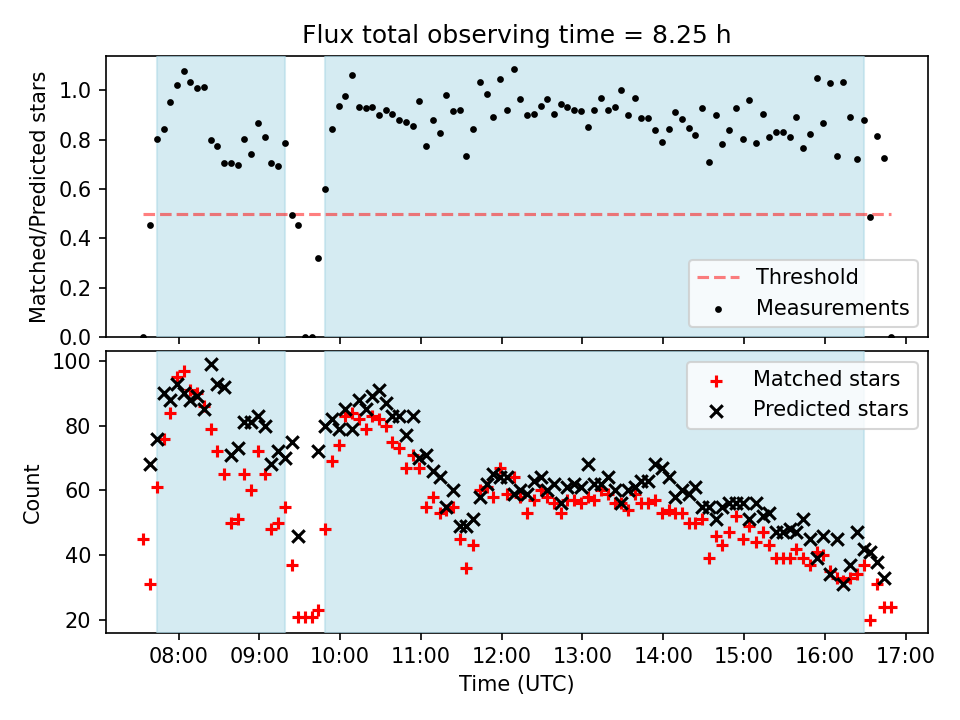 Flux total observing time = 8.25 h

Matched/Predicted stars

1.0
0.8
0.6
0.4
0.2
0.0

Threshold
Measurements

Count

100
80
60
40
20

Matched stars
Predicted stars

08:00 09:00 10:00 11:00 12:00 13:00 14:00 15:00 16:00 17:00

Time (UTC)